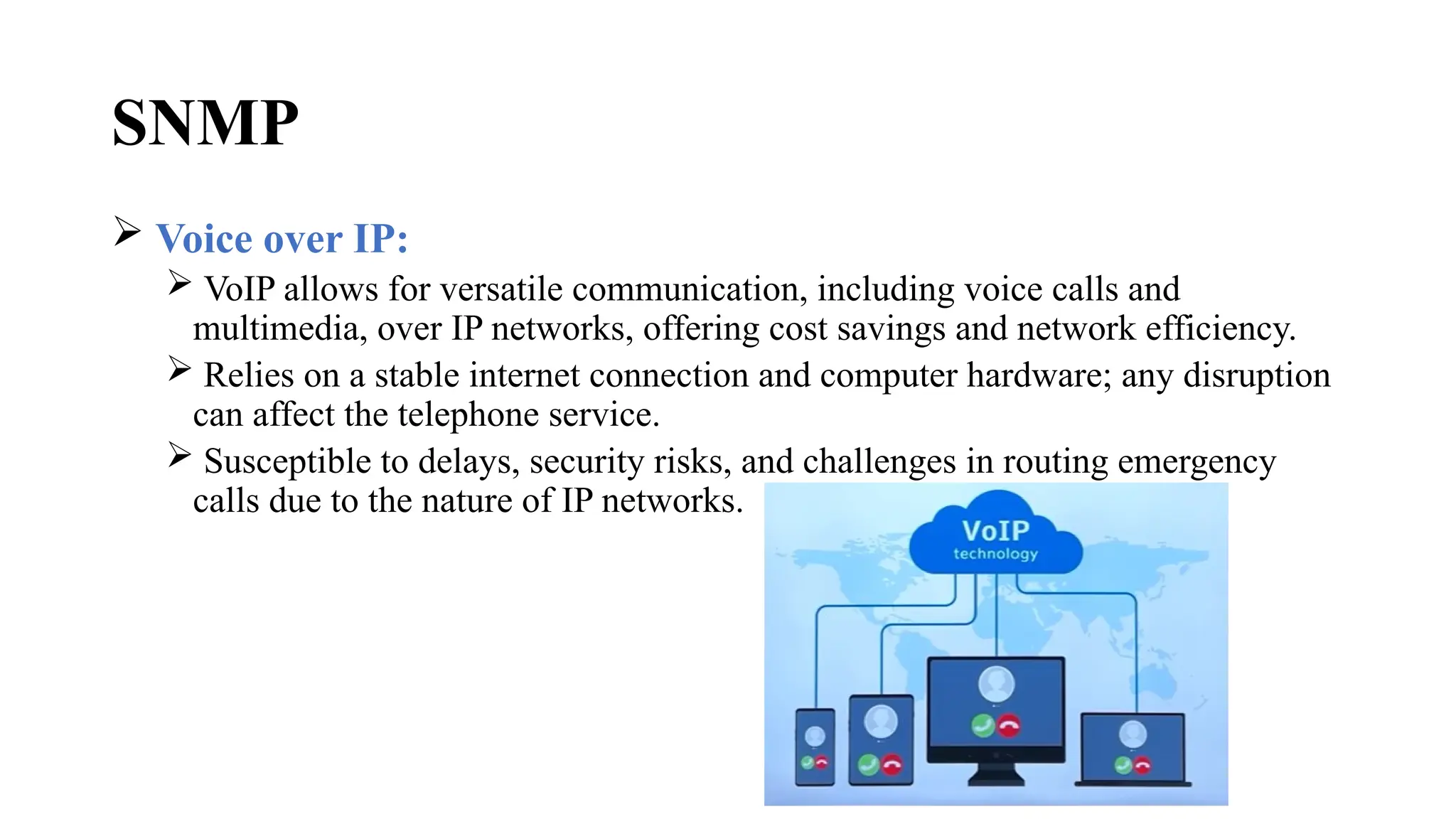 SNMP

➢ Voice over IP:

➢ VoIP allows for versatile communication, including voice calls and multimedia, over IP networks, offering cost savings and network efficiency.

➢ Relies on a stable internet connection and computer hardware; any disruption can affect the telephone service.

➢ Susceptible to delays, security risks, and challenges in routing emergency calls due to the nature of IP networks.

VoIP
technology